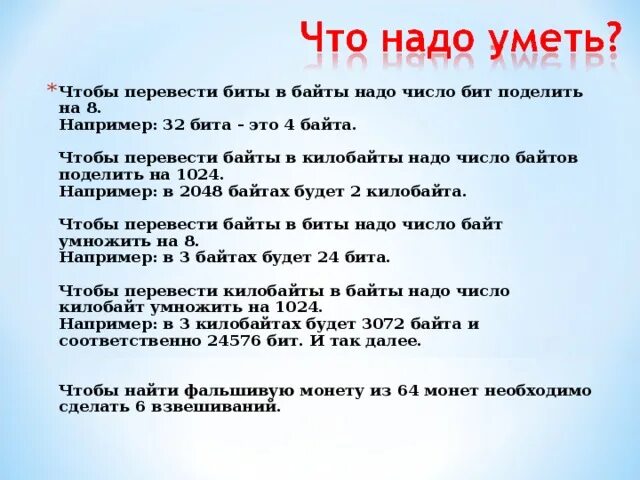 Что надо уметь?

*Чтобы перевести биты в байты надо число бит поделить на 8.
Например: 32 бита – это 4 байта.

Чтобы перевести байты в килобайты надо число байтов поделить на 1024.
Например: в 2048 байтах будет 2 килобайта.

Чтобы перевести байты в биты надо число байт умножить на 8.
Например: в 3 байтах будет 24 бита.

Чтобы перевести килобайты в байты надо число килобайт умножить на 1024.
Например: в 3 килобайтах будет 3072 байта и соответственно 24576 бит. И так далее.

Чтобы найти фальшивую монету из 64 монет необходимо сделать 6 взвешиваний.